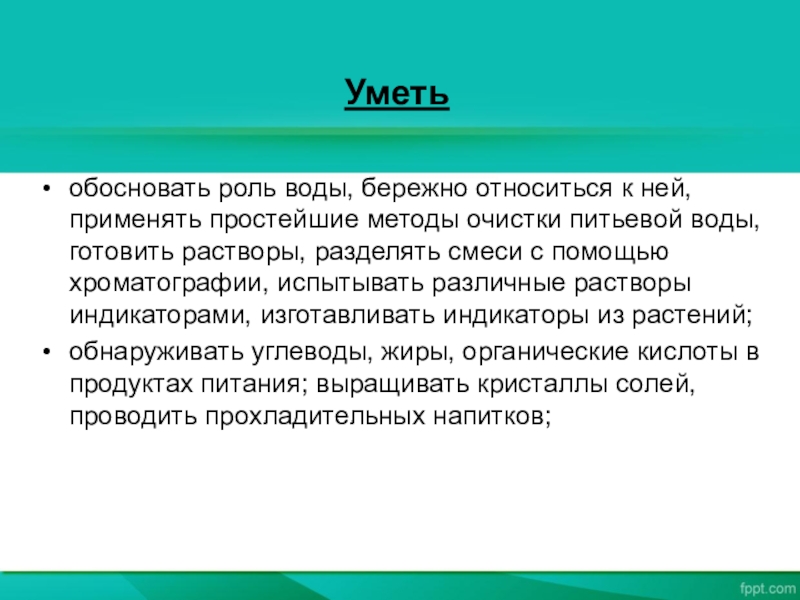 Уметь

• обосновать роль воды, бережно относиться к ней, применять простейшие методы очистки питьевой воды, готовить растворы, разделять смеси с помощью хроматографии, испытывать различные растворы индикаторами, изготавливать индикаторы из растений;
• обнаруживать углеводы, жиры, органические кислоты в продуктах питания; выращивать кристаллы солей, проводить прохладительных напитков;

fppt.com